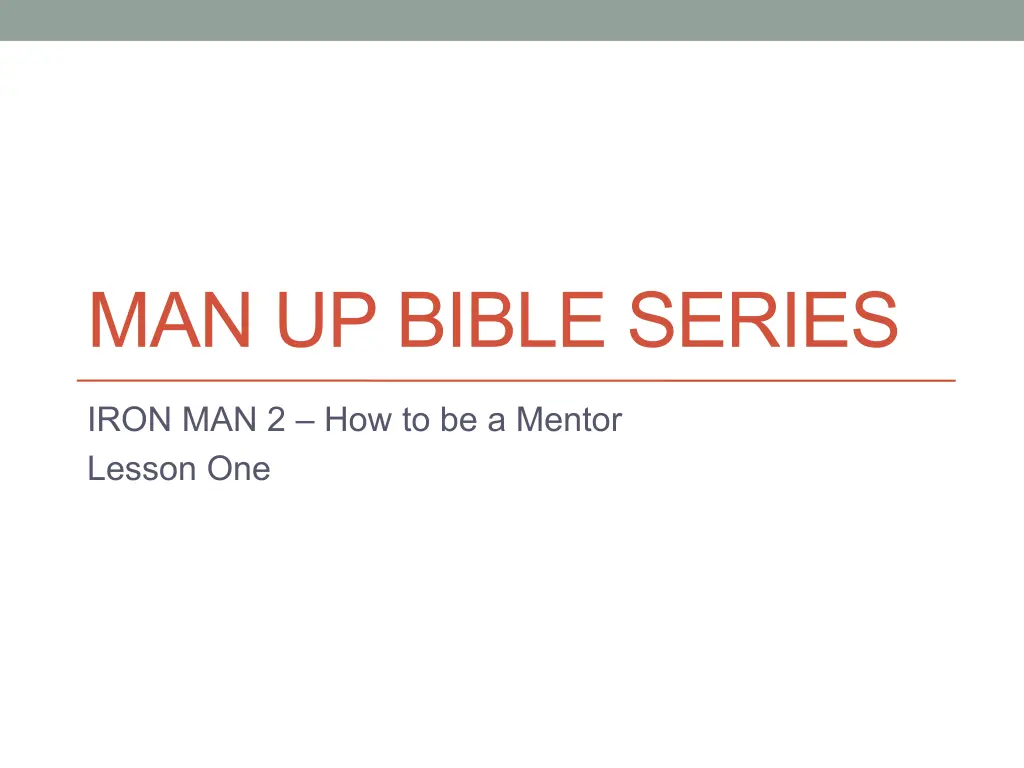 MAN UP BIBLE SERIES

IRON MAN 2 – How to be a Mentor
Lesson One